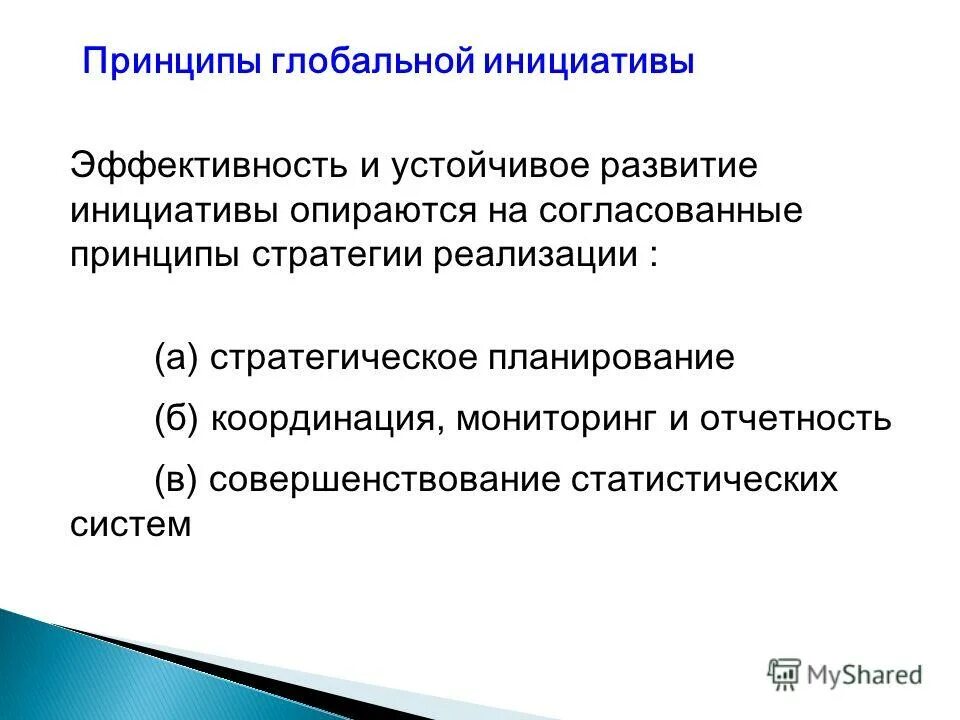 Принципы глобальной инициативы

Эффективность и устойчивое развитие инициативы опираются на согласованные принципы стратегии реализации :

(а) стратегическое планирование

(б) координация, мониторинг и отчетность

(в) совершенствование статистических систем

MyShared